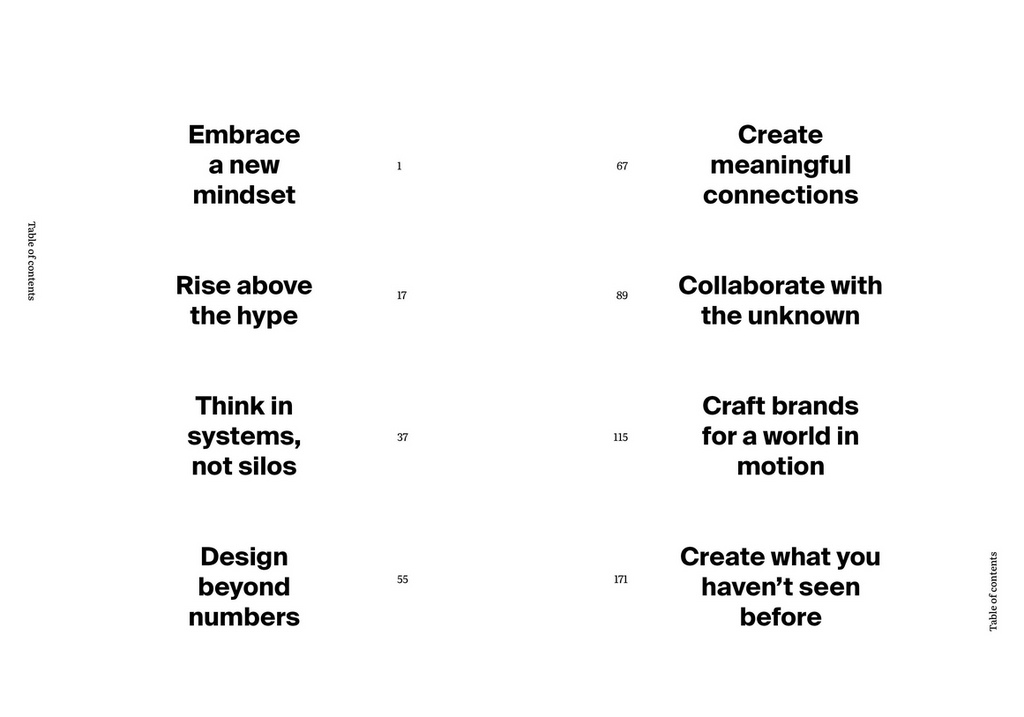 Table of contents

Embrace a new mindset 1

Rise above the hype 17

Think in systems, not silos 37

Design beyond numbers 55

67 Create meaningful connections

89 Collaborate with the unknown

115 Craft brands for a world in motion

171 Create what you haven't seen before

Table of contents